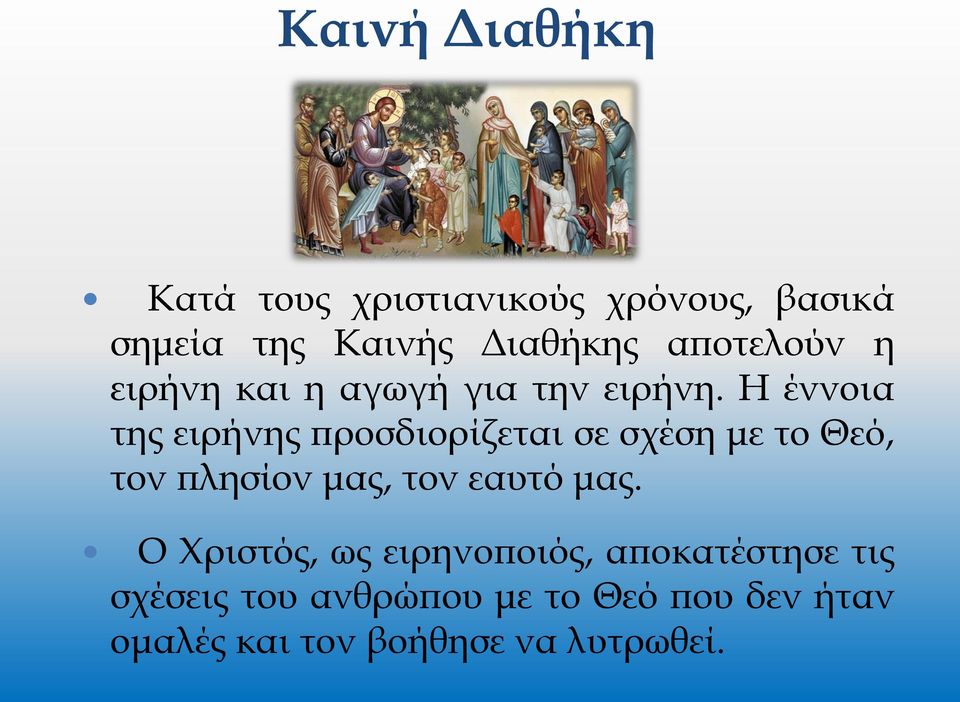 Καινή Διαθήκη

• Κατά τους χριστιανικούς χρόνους, βασικά σημεία της Καινής Διαθήκης αποτελούν η ειρήνη και η αγωγή για την ειρήνη. Η έννοια της ειρήνης προσδιορίζεται σε σχέση με το Θεό, τον πλησίον μας, τον εαυτό μας.

• Ο Χριστός, ως ειρηνοποιός, αποκατέστησε τις σχέσεις του ανθρώπου με το Θεό που δεν ήταν ομαλές και τον βοήθησε να λυτρωθεί.